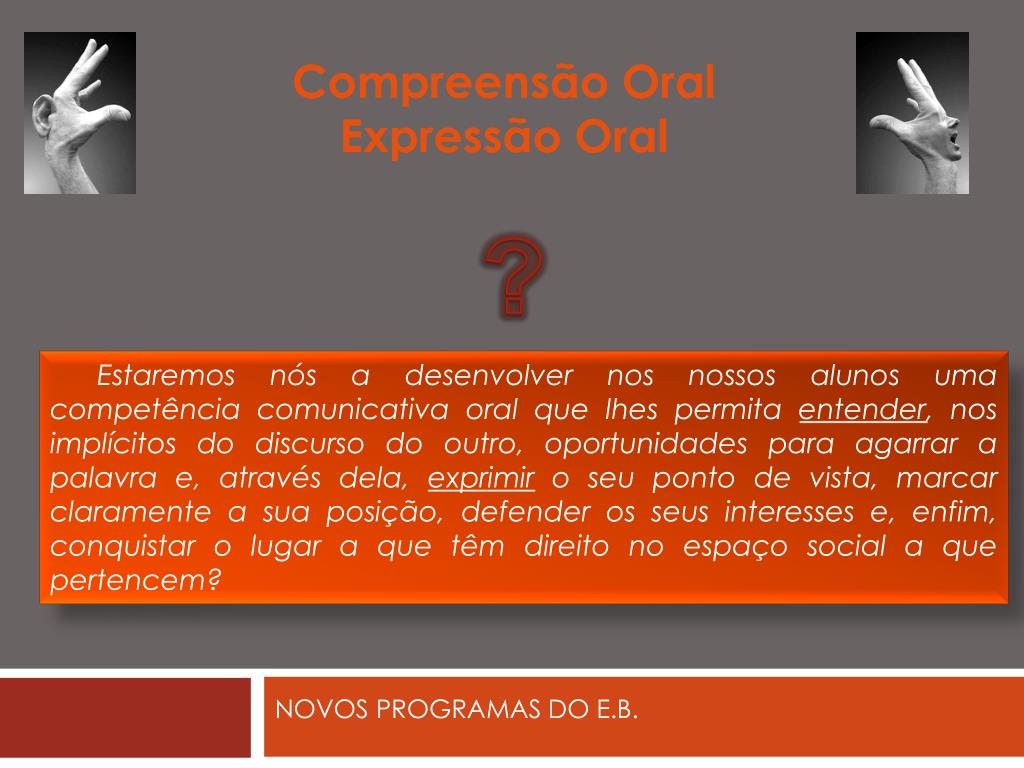 Compreensão Oral
Expressão Oral

?

Estaremos nós a desenvolver nos nossos alunos uma competência comunicativa oral que lhes permita entender, nos implícitos do discurso do outro, oportunidades para agarrar a palavra e, através dela, exprimir o seu ponto de vista, marcar claramente a sua posição, defender os seus interesses e, enfim, conquistar o lugar a que têm direito no espaço social a que pertencem?

NOVOS PROGRAMAS DO E.B.